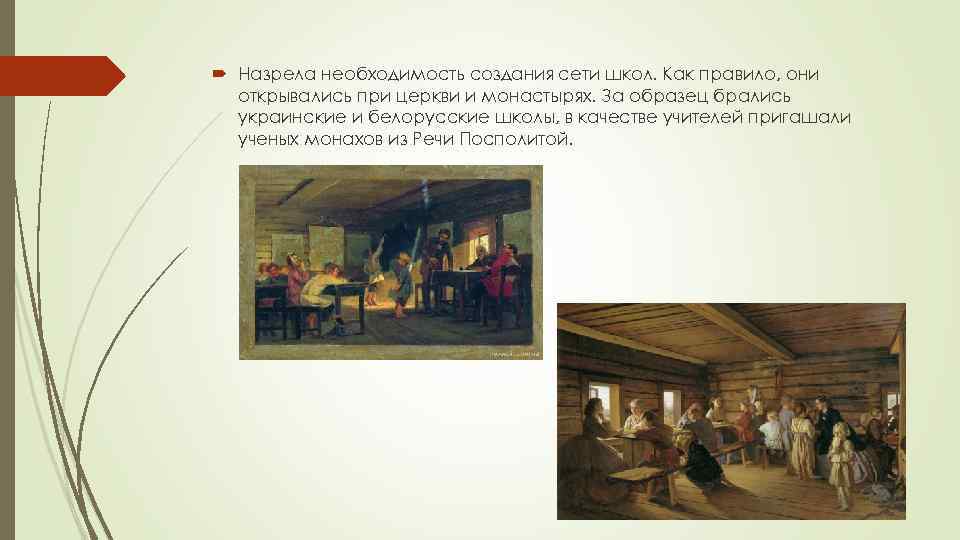 Назрела необходимость создания сети школ. Как правило, они открывались при церкви и монастырях. За образец брались украинские и белорусские школы, в качестве учителей пригашали ученых монахов из Речи Посполитой.